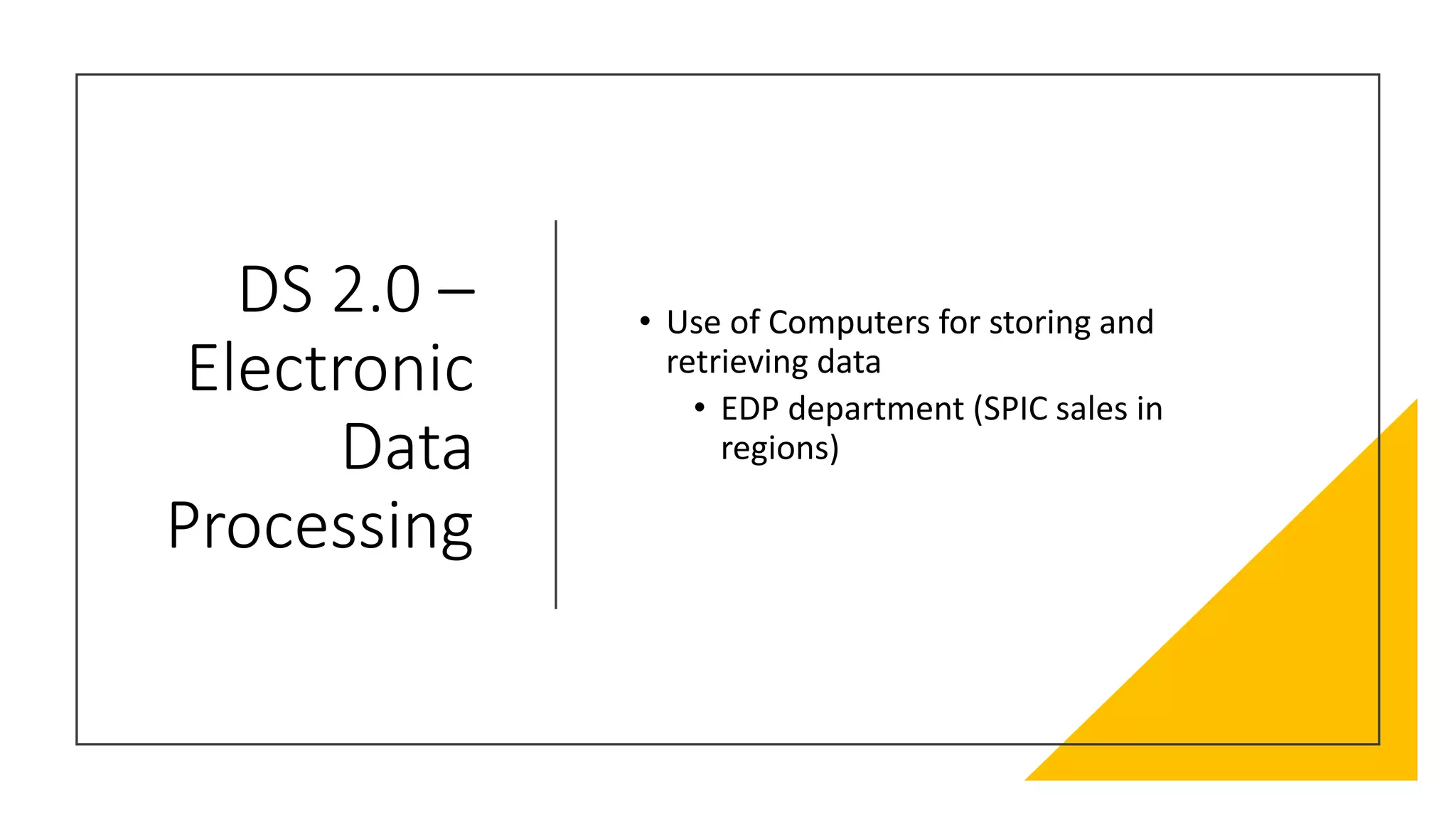 DS 2.0 – Electronic Data Processing

• Use of Computers for storing and retrieving data
  • EDP department (SPIC sales in regions)